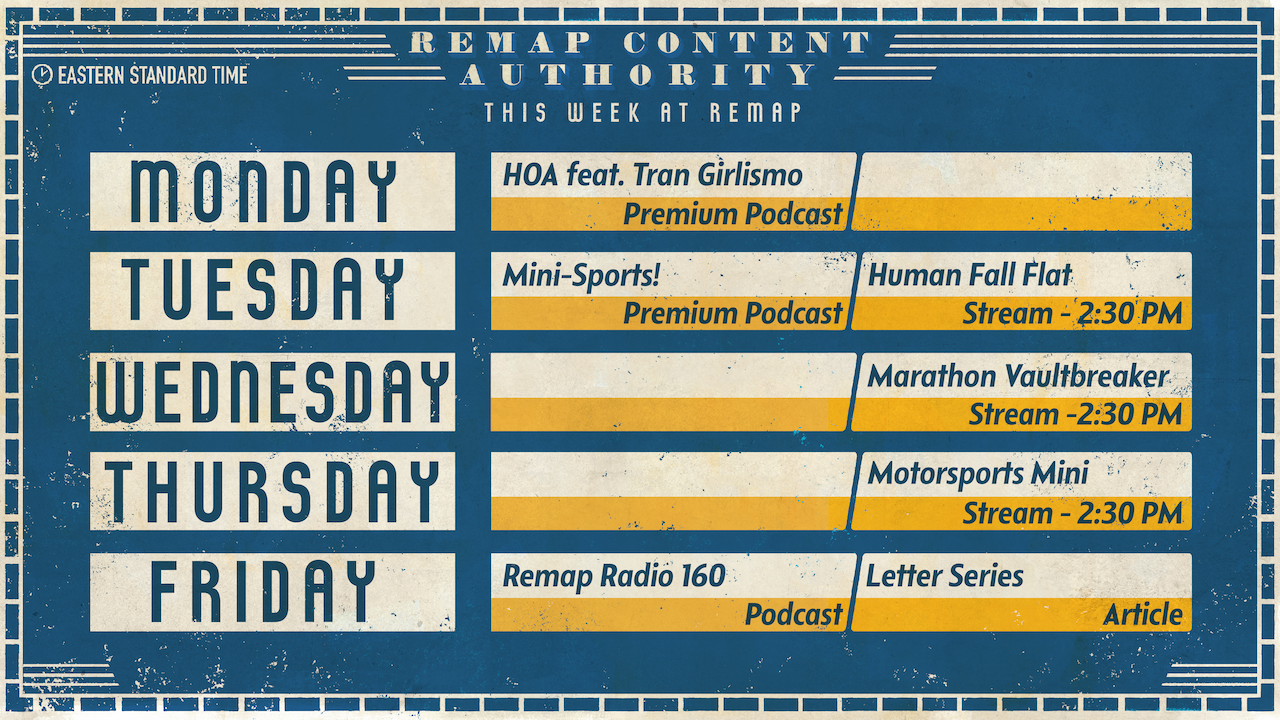 EASTERN STANDARD TIME

REMAP CONTENT AUTHORITY

THIS WEEK AT REMAP

MONDAY

HOA feat. Tran Girlismo
Premium Podcast

TUESDAY

Mini-Sports!
Premium Podcast

Human Fall Flat
Stream - 2:30 PM

WEDNESDAY

Marathon Vaultbreaker
Stream -2:30 PM

THURSDAY

Motorsports Mini
Stream - 2:30 PM

FRIDAY

Remap Radio 160
Podcast

Letter Series
Article